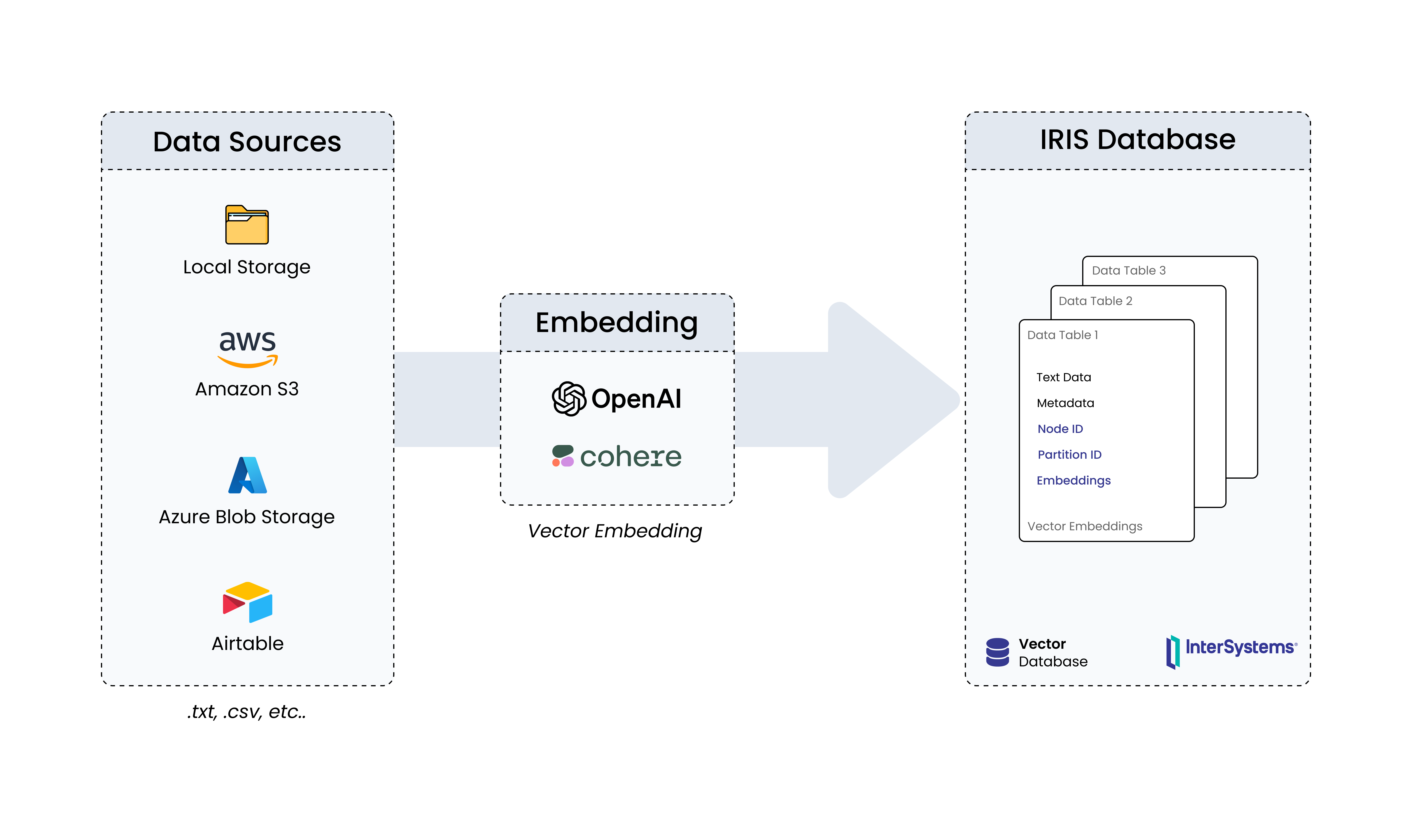 Data Sources

Local Storage

aws

Amazon S3

Azure Blob Storage

Airtable

.txt, .csv, etc..

Embedding

OpenAI

cohere

Vector Embedding

IRIS Database

Data Table 3

Data Table 2

Data Table 1

Text Data

Metadata

Node ID

Partition ID

Embeddings

Vector Embeddings

Vector Database

InterSystems®